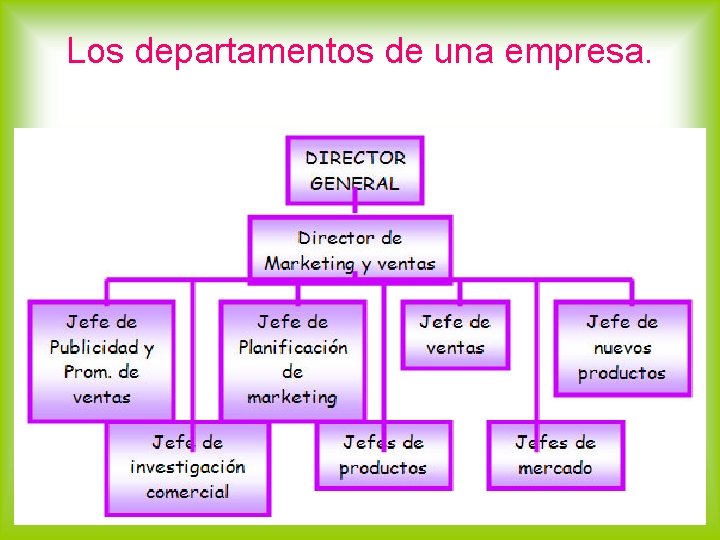 Los departamentos de una empresa.

DIRECTOR GENERAL

Director de Marketing y ventas

Jefe de Publicidad y Prom. de ventas

Jefe de Planificación de marketing

Jefe de ventas

Jefe de nuevos productos

Jefe de investigación comercial

Jefes de productos

Jefes de mercado